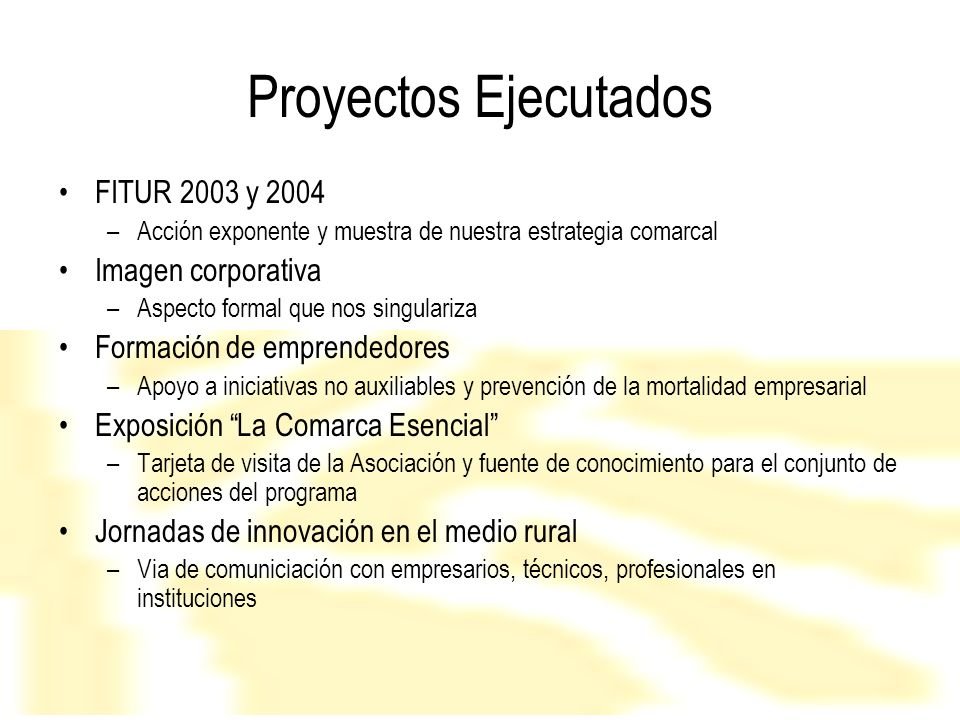 Proyectos Ejecutados

• FITUR 2003 y 2004
  – Acción exponente y muestra de nuestra estrategia comarcal
• Imagen corporativa
  – Aspecto formal que nos singulariza
• Formación de emprendedores
  – Apoyo a iniciativas no auxiliables y prevención de la mortalidad empresarial
• Exposición “La Comarca Esencial”
  – Tarjeta de visita de la Asociación y fuente de conocimiento para el conjunto de acciones del programa
• Jornadas de innovación en el medio rural
  – Via de comuniciación con empresarios, técnicos, profesionales en instituciones